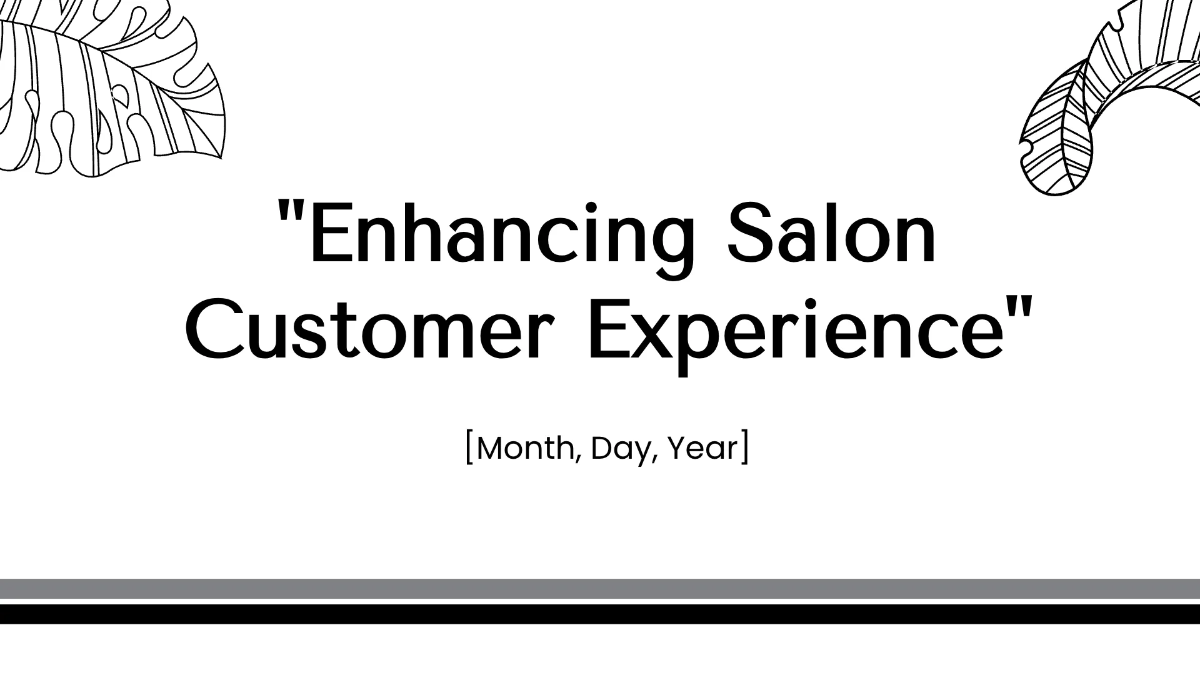 "Enhancing Salon Customer Experience"

[Month, Day, Year]